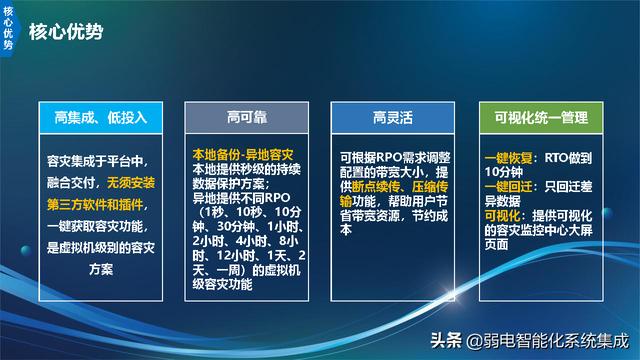 核心优势

核心优势

高集成、低投入

容灾集成于平台中，融合交付，无须安装第三方软件和插件，一键获取容灾功能，是虚拟机级别的容灾方案

高可靠

本地备份-异地容灾
本地提供秒级的持续数据保护方案；
异地提供不同RPO（1秒、10秒、10分钟、30分钟、1小时、2小时、4小时、8小时、12小时、1天、2天、一周）的虚拟机级容灾功能

高灵活

可根据RPO需求调整配置的带宽大小，提供断点续传、压缩传输功能，帮助用户节省带宽资源，节约成本

可视化统一管理

一键恢复：RTO做到10分钟
一键回迁：只回迁差异数据
可视化：提供可视化的容灾监控中心大屏页面

头条 @弱电智能化系统集成